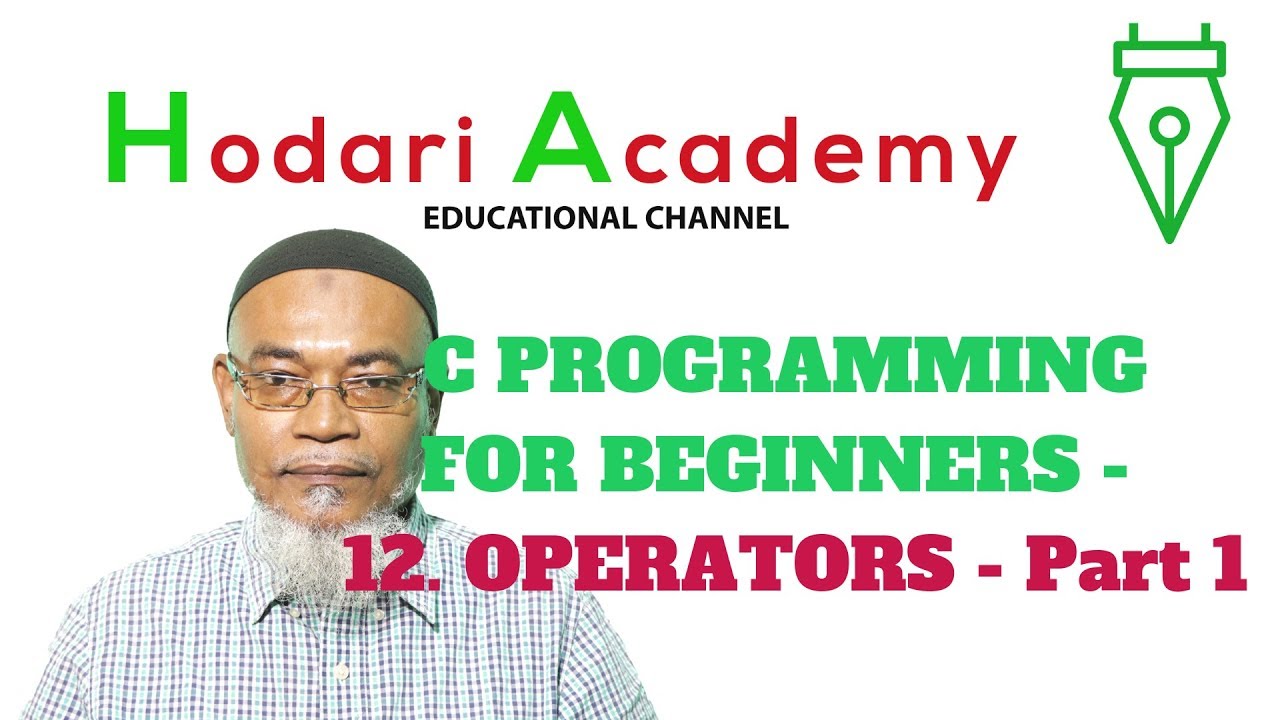 Hodari Academy
EDUCATIONAL CHANNEL

C PROGRAMMING FOR BEGINNERS - 12. OPERATORS - Part 1